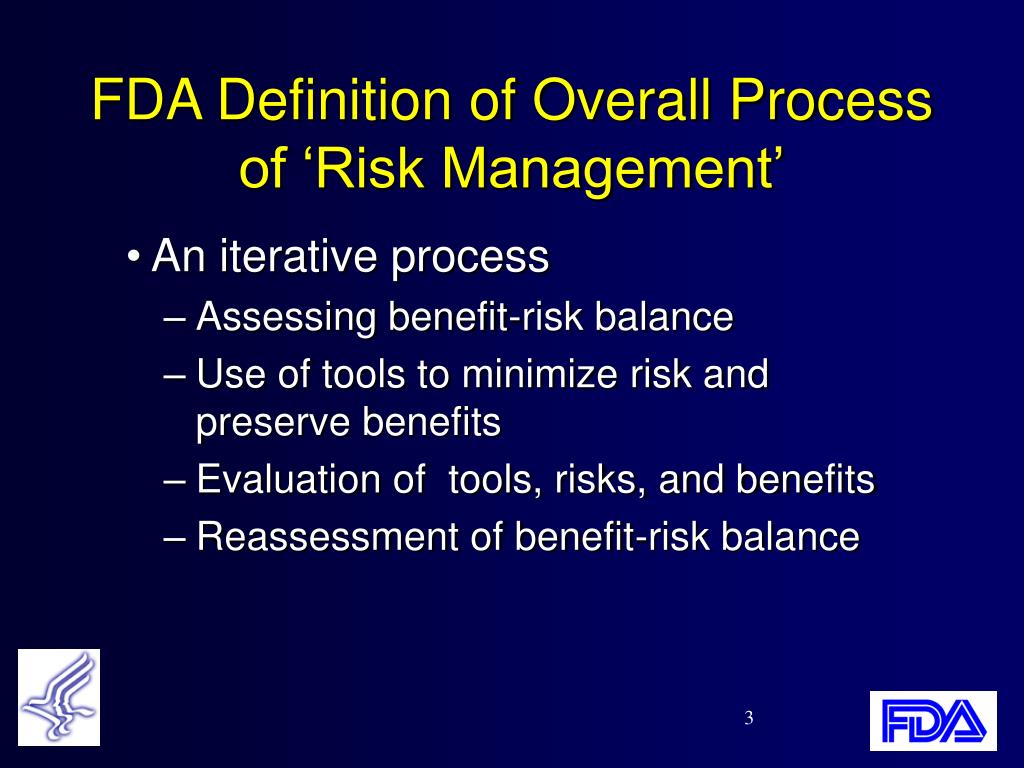 FDA Definition of Overall Process of ‘Risk Management’

• An iterative process
– Assessing benefit-risk balance
– Use of tools to minimize risk and preserve benefits
– Evaluation of tools, risks, and benefits
– Reassessment of benefit-risk balance

3

FDA